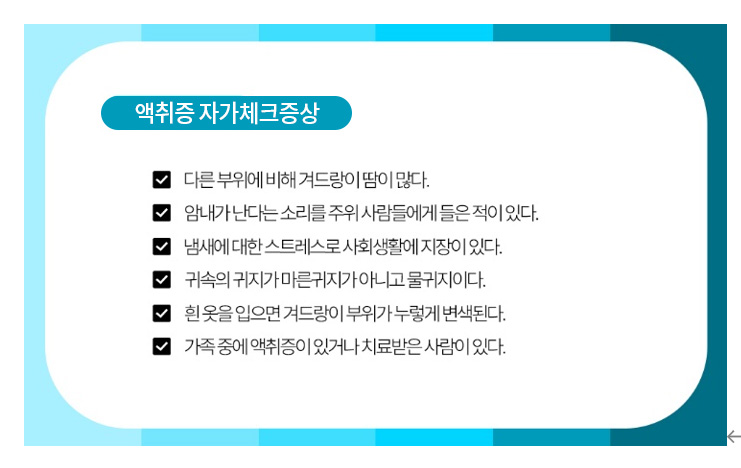 액취증 자가체크증상

다른 부위에 비해 겨드랑이 땀이 많다.

암내가 난다는 소리를 주위 사람들에게 들은 적이 있다.

냄새에 대한 스트레스로 사회생활에 지장이 있다.

귀속의 귀지가 마른귀지가 아니고 물귀지이다.

흰 옷을 입으면 겨드랑이 부위가 누렇게 변색된다.

가족 중에 액취증이 있거나 치료받은 사람이 있다.